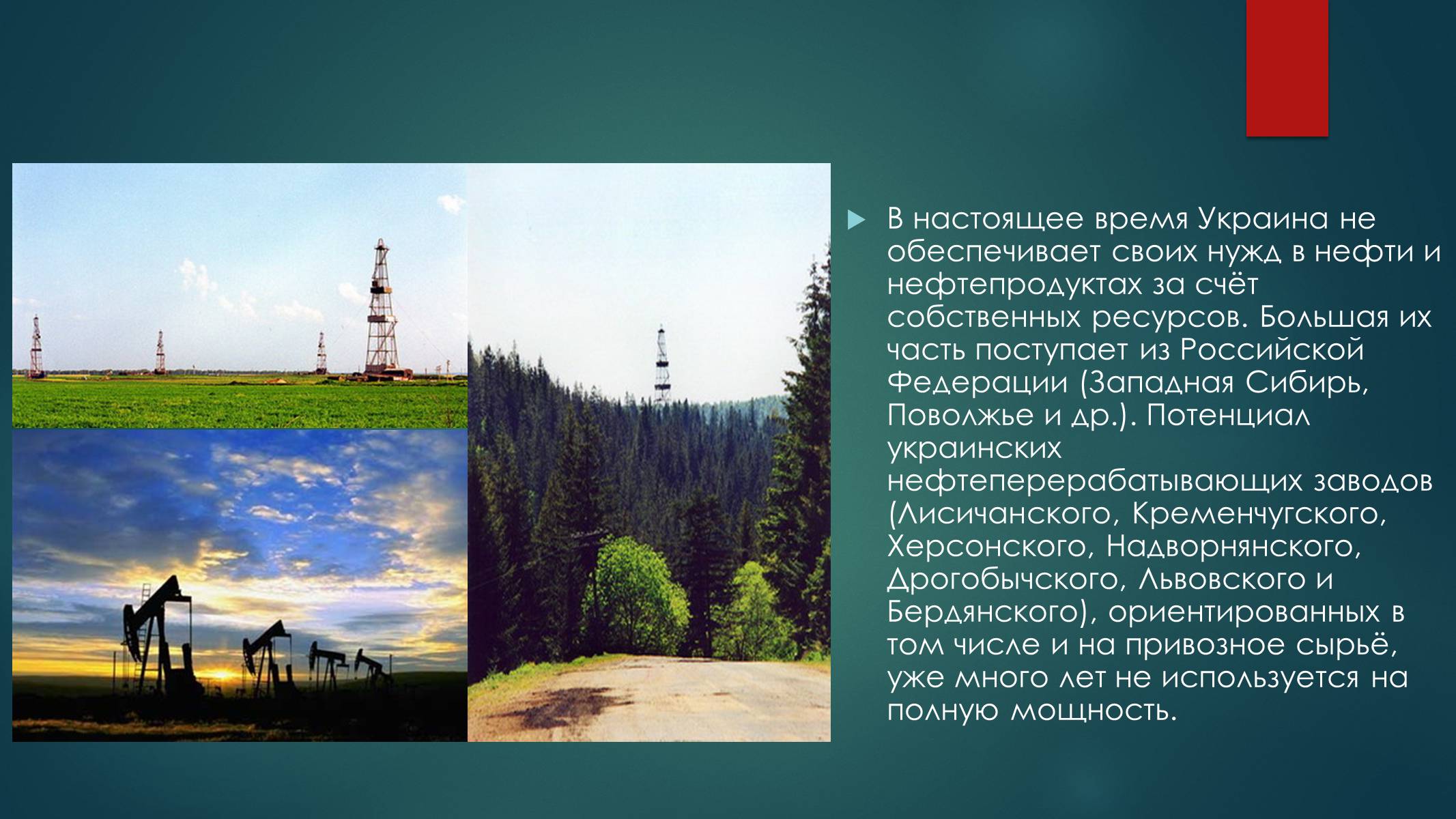 В настоящее время Украина не обеспечивает своих нужд в нефти и нефтепродуктах за счёт собственных ресурсов. Большая их часть поступает из Российской Федерации (Западная Сибирь, Поволжье и др.). Потенциал украинских нефтеперерабатывающих заводов (Лисичанского, Кременчугского, Херсонского, Надворнянского, Дрогобычского, Львовского и Бердянского), ориентированных в том числе и на привозное сырьё, уже много лет не используется на полную мощность.